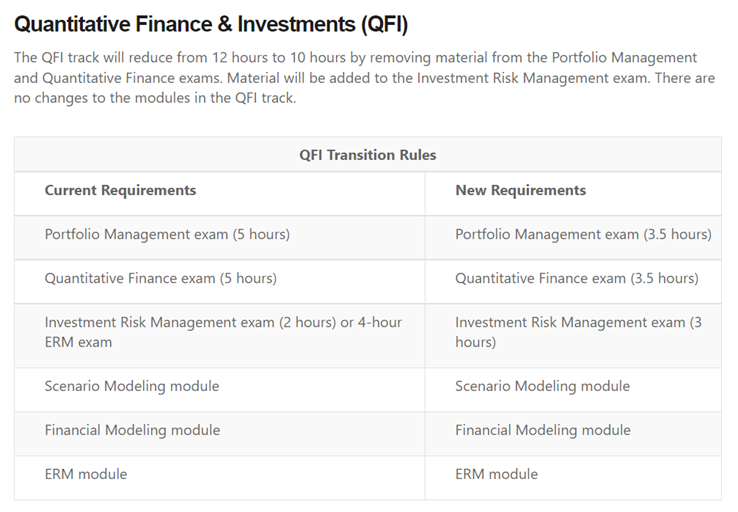 Quantitative Finance & Investments (QFI)

The QFI track will reduce from 12 hours to 10 hours by removing material from the Portfolio Management and Quantitative Finance exams. Material will be added to the Investment Risk Management exam. There are no changes to the modules in the QFI track.

QFI Transition Rules

| Current Requirements | New Requirements |
|---|---|
| Portfolio Management exam (5 hours) | Portfolio Management exam (3.5 hours) |
| Quantitative Finance exam (5 hours) | Quantitative Finance exam (3.5 hours) |
| Investment Risk Management exam (2 hours) or 4-hour ERM exam | Investment Risk Management exam (3 hours) |
| Scenario Modeling module | Scenario Modeling module |
| Financial Modeling module | Financial Modeling module |
| ERM module | ERM module |